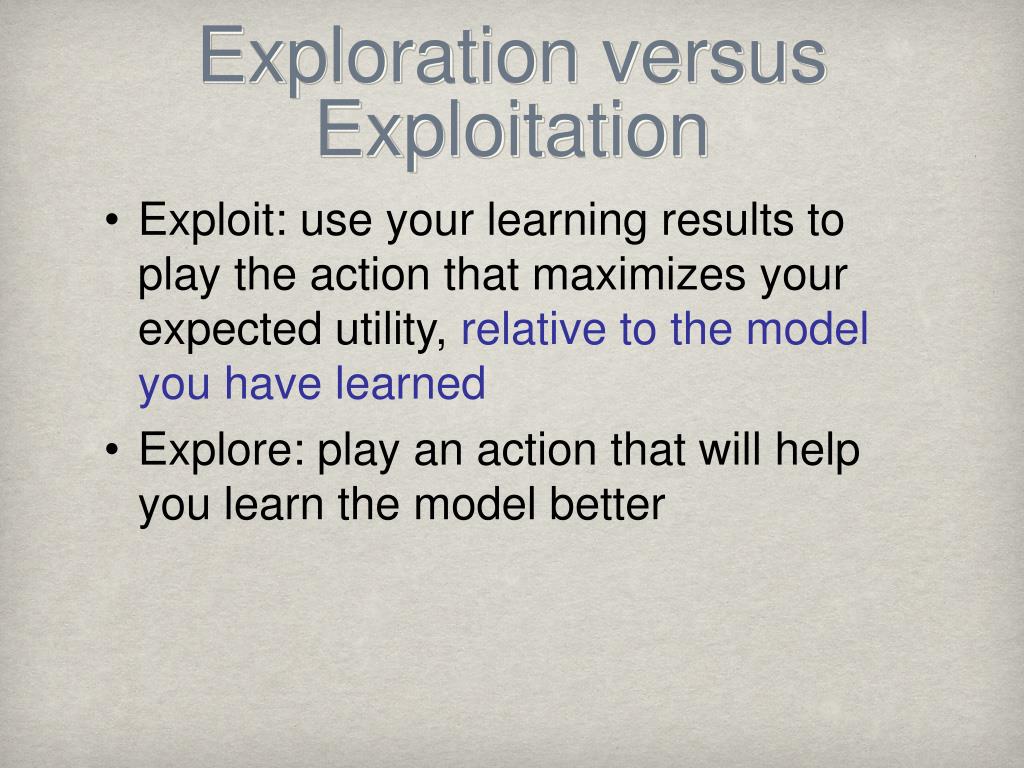 Exploration versus Exploitation

• Exploit: use your learning results to play the action that maximizes your expected utility, relative to the model you have learned

• Explore: play an action that will help you learn the model better